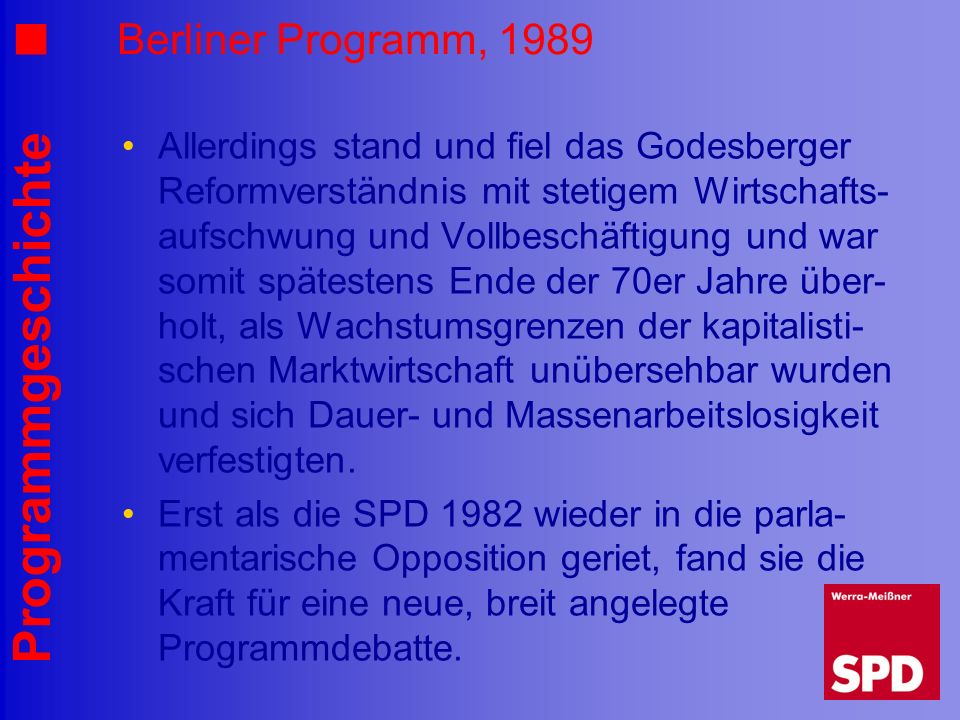 Programmgeschichte

Berliner Programm, 1989

• Allerdings stand und fiel das Godesberger Reformverständnis mit stetigem Wirtschaftsaufschwung und Vollbeschäftigung und war somit spätestens Ende der 70er Jahre überholt, als Wachstumsgrenzen der kapitalistischen Marktwirtschaft unübersehbar wurden und sich Dauer- und Massenarbeitslosigkeit verfestigten.

• Erst als die SPD 1982 wieder in die parlamentarische Opposition geriet, fand sie die Kraft für eine neue, breit angelegte Programmdebatte.

Werra-Meißner
SPD